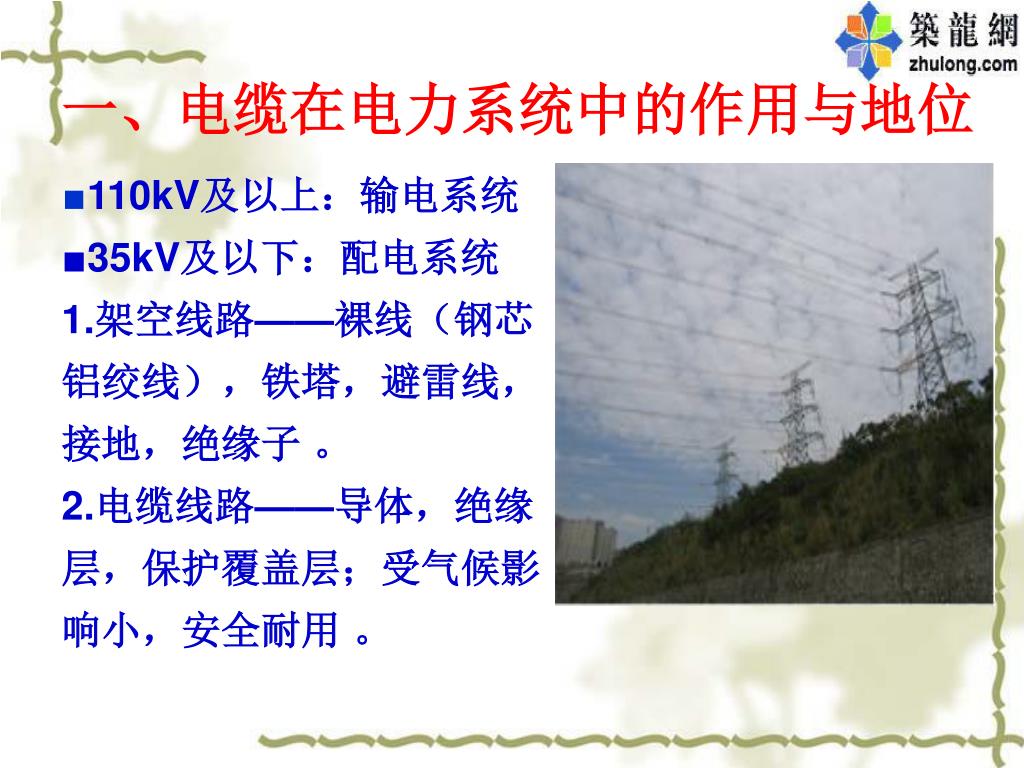 築龍網
zhulong.com

一、电缆在电力系统中的作用与地位

■110kV及以上：输电系统
■35kV及以下：配电系统
1.架空线路——裸线（钢芯铝绞线），铁塔，避雷线，接地，绝缘子 。
2.电缆线路——导体，绝缘层，保护覆盖层；受气候影响小，安全耐用 。